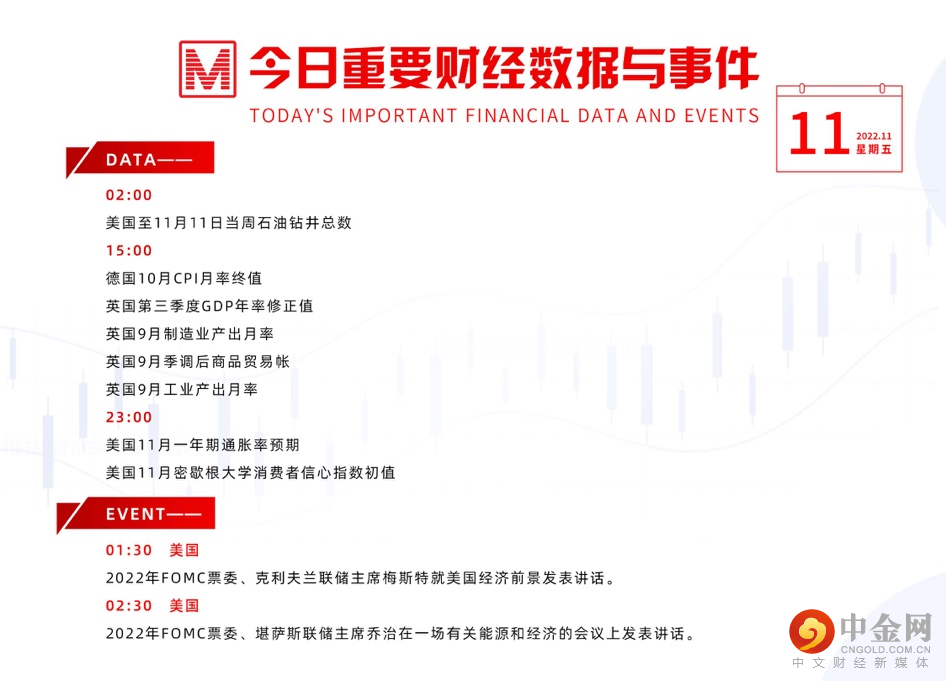 M 今日重要财经数据与事件
TODAY'S IMPORTANT FINANCIAL DATA AND EVENTS

11 2022.11 星期五

DATA——

02:00
美国至11月11日当周石油钻井总数

15:00
德国10月CPI月率终值
英国第三季度GDP年率修正值
英国9月制造业产出月率
英国9月季调后商品贸易帐
英国9月工业产出月率

23:00
美国11月一年期通胀率预期
美国11月密歇根大学消费者信心指数初值

EVENT——

01:30 美国
2022年FOMC票委、克利夫兰联储主席梅斯特就美国经济前景发表讲话。

02:30 美国
2022年FOMC票委、堪萨斯联储主席乔治在一场有关能源和经济的会议上发表讲话。

中金网
CNGOLD.COM.CN
中文财经新媒体